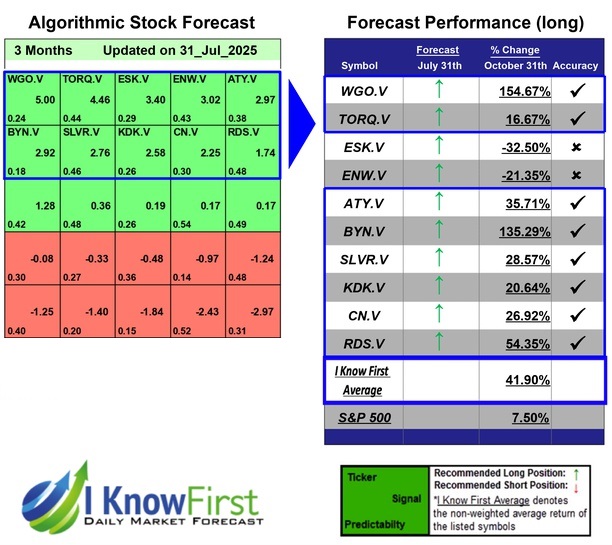 Algorithmic Stock Forecast

3 Months Updated on 31_Jul_2025

| WGO.V 5.00 0.24 | TORQ.V 4.46 0.44 | ESK.V 3.40 0.29 | ENW.V 3.02 0.43 | ATY.V 2.97 0.38 |
|---|---|---|---|---|
| BYN.V 2.92 0.18 | SLVR.V 2.76 0.46 | KDK.V 2.58 0.26 | CN.V 2.25 0.30 | RDS.V 1.74 0.48 |
| 1.28 0.42 | 0.36 0.48 | 0.19 0.26 | 0.17 0.54 | 0.17 0.49 |
| -0.08 0.30 | -0.33 0.27 | -0.48 0.36 | -0.97 0.14 | -1.24 0.48 |
| -1.25 0.40 | -1.40 0.20 | -1.84 0.15 | -2.43 0.52 | -2.97 0.31 |

Forecast Performance (long)

| Symbol | Forecast July 31th | % Change October 31th | Accuracy |
|---|---|---|---|
| WGO.V | ↑ | 154.67% | ✓ |
| TORQ.V | ↑ | 16.67% | ✓ |
| ESK.V | ↑ | -32.50% | ✗ |
| ENW.V | ↑ | -21.35% | ✗ |
| ATY.V | ↑ | 35.71% | ✓ |
| BYN.V | ↑ | 135.29% | ✓ |
| SLVR.V | ↑ | 28.57% | ✓ |
| KDK.V | ↑ | 20.64% | ✓ |
| CN.V | ↑ | 26.92% | ✓ |
| RDS.V | ↑ | 54.35% | ✓ |
| I Know First Average | | 41.90% | |
| S&P 500 | | 7.50% | |

I Know First
DAILY MARKET FORECAST

Ticker
Signal
Predictabilty

Recommended Long Position: ↑
Recommended Short Position: ↓
*I Know First Average denotes the non-weighted average return of the listed symbols